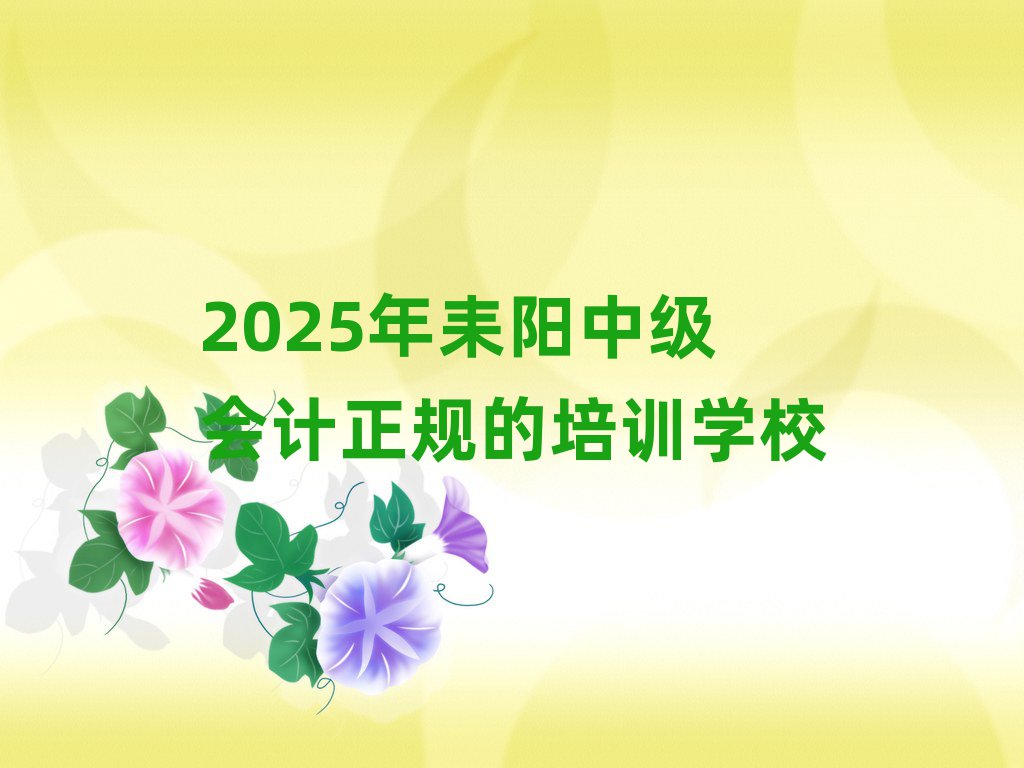 2025年耒阳中级会计正规的培训学校